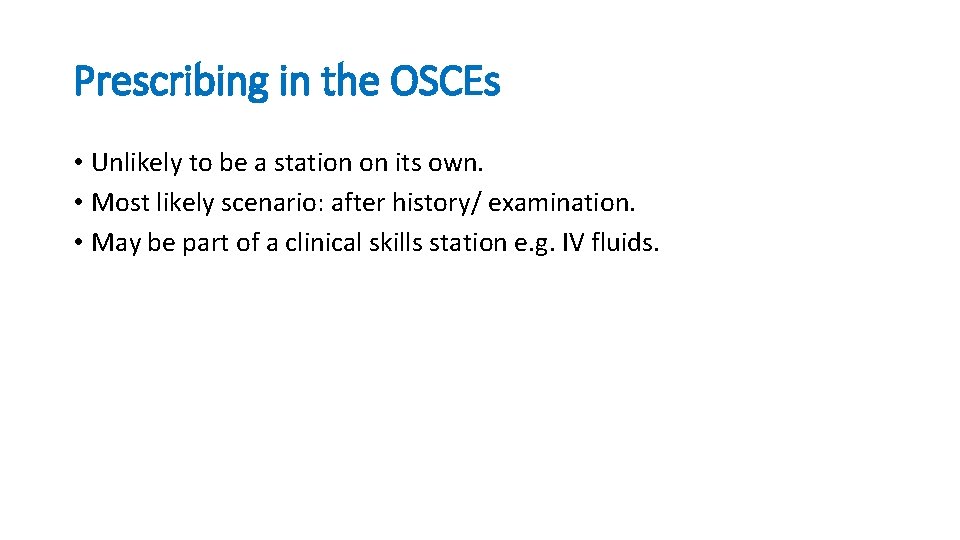 Prescribing in the OSCEs

• Unlikely to be a station on its own.
• Most likely scenario: after history/ examination.
• May be part of a clinical skills station e.g. IV fluids.